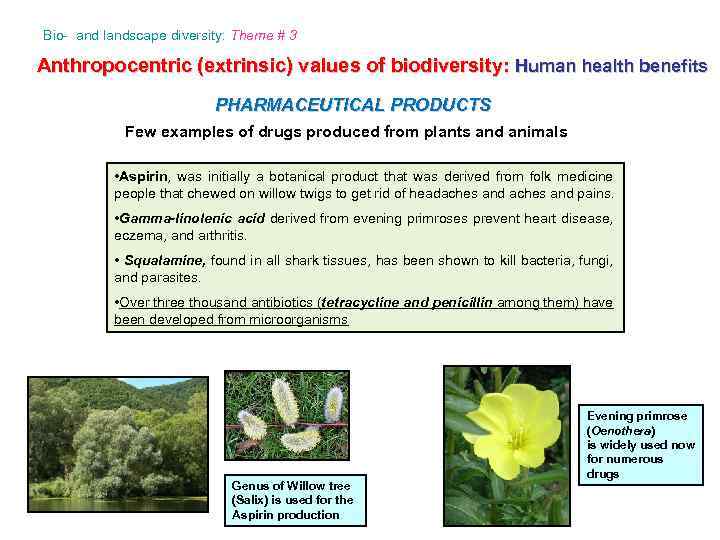 Bio- and landscape diversity: Theme # 3

Anthropocentric (extrinsic) values of biodiversity: Human health benefits

PHARMACEUTICAL PRODUCTS

Few examples of drugs produced from plants and animals

•Aspirin, was initially a botanical product that was derived from folk medicine people that chewed on willow twigs to get rid of headaches and aches and pains.

•Gamma-linolenic acid derived from evening primroses prevent heart disease, eczema, and arthritis.

• Squalamine, found in all shark tissues, has been shown to kill bacteria, fungi, and parasites.

•Over three thousand antibiotics (tetracycline and penicillin among them) have been developed from microorganisms

Genus of Willow tree (Salix) is used for the Aspirin production

Evening primrose (Oenothera) is widely used now for numerous drugs